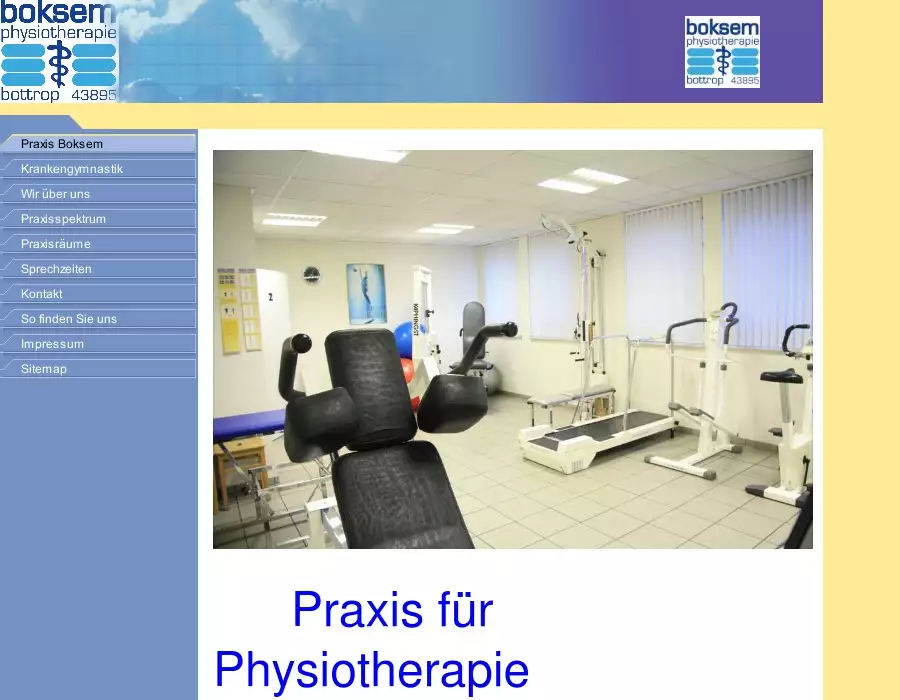 boksem
physiotherapie
bottrop 43895

boksem
physiotherapie
bottrop 43895

Praxis Boksem
Krankengymnastik
Wir über uns
Praxisspektrum
Praxisräume
Sprechzeiten
Kontakt
So finden Sie uns
Impressum
Sitemap

2

Praxis für
Physiotherapie